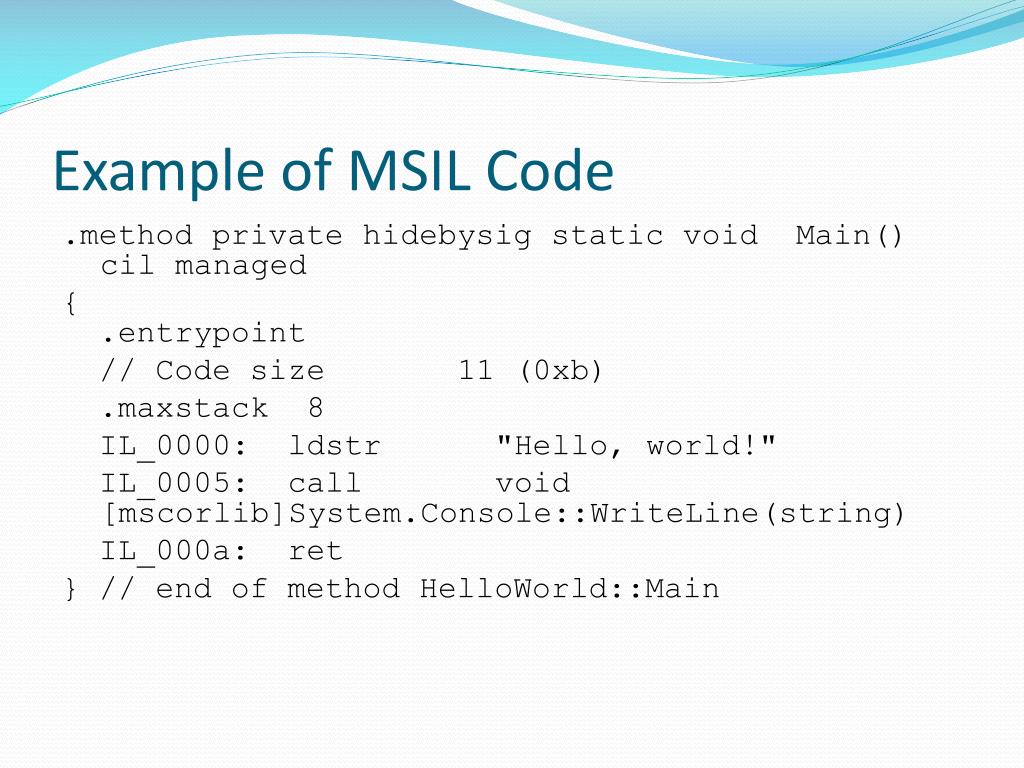 Example of MSIL Code

.method private hidebysig static void Main() cil managed
{
.entrypoint
// Code size 11 (0xb)
.maxstack 8
IL_0000: ldstr "Hello, world!"
IL_0005: call void [mscorlib]System.Console::WriteLine(string)
IL_000a: ret
} // end of method HelloWorld::Main